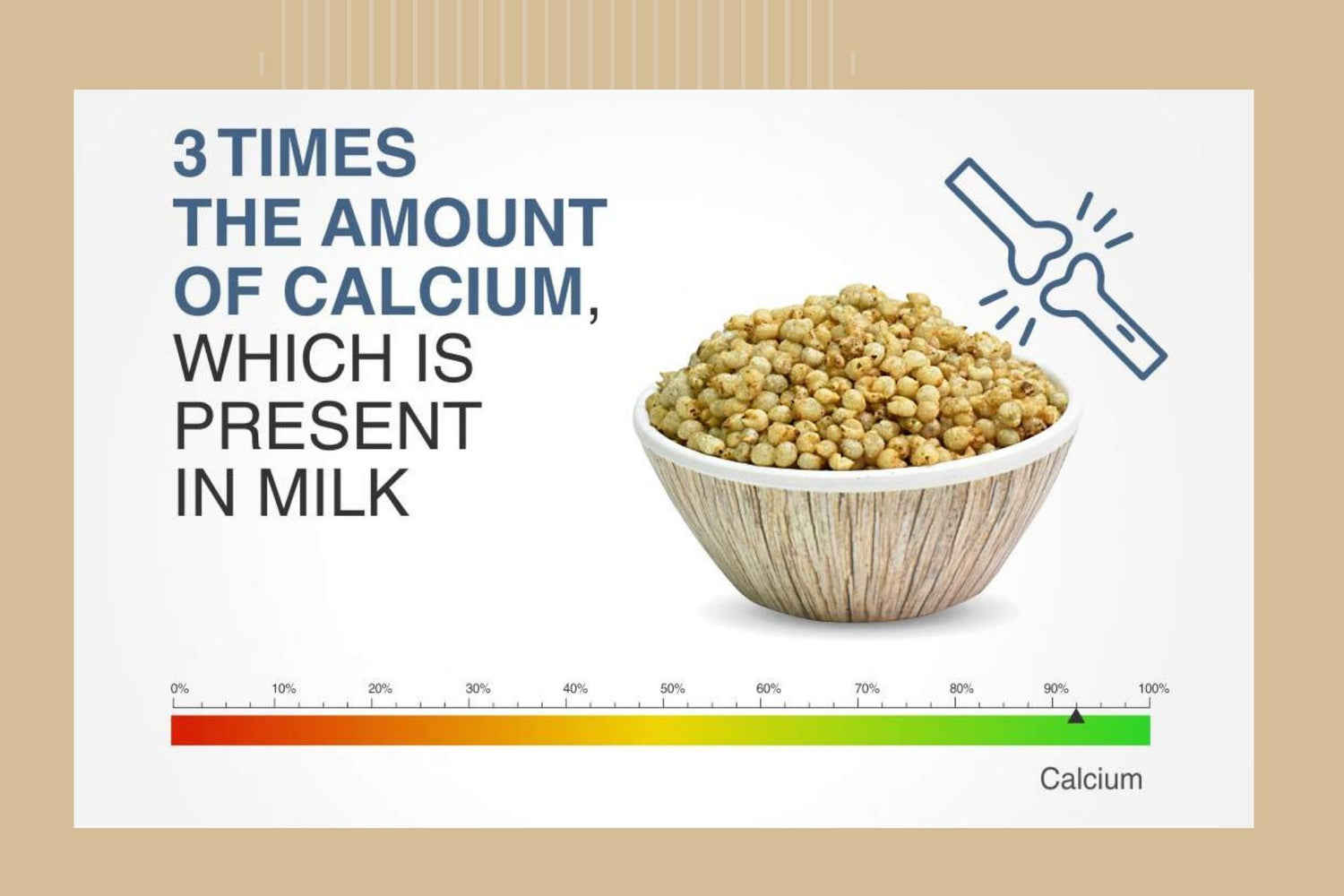 3 TIMES
THE AMOUNT
OF CALCIUM,
WHICH IS
PRESENT
IN MILK

0% 10% 20% 30% 40% 50% 60% 70% 80% 90% 100%

Calcium